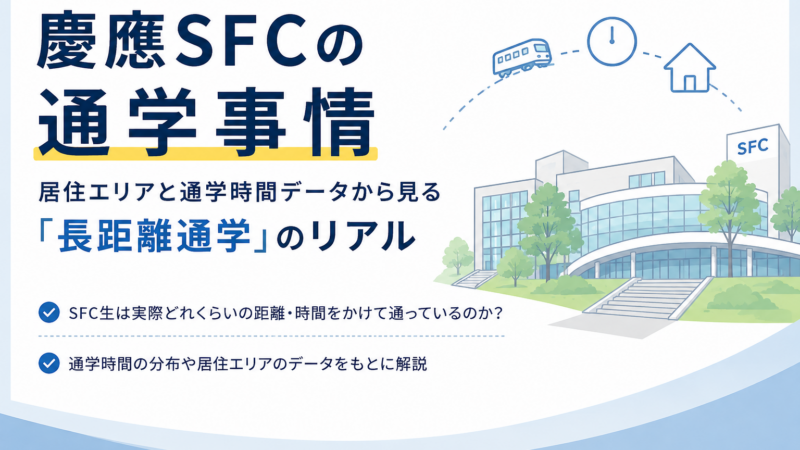 慶應SFCの
通学事情

居住エリアと通学時間データから見る
「長距離通学」のリアル

SFC

SFC生は実際どれくらいの距離・時間をかけて通っているのか?

通学時間の分布や居住エリアのデータをもとに解説